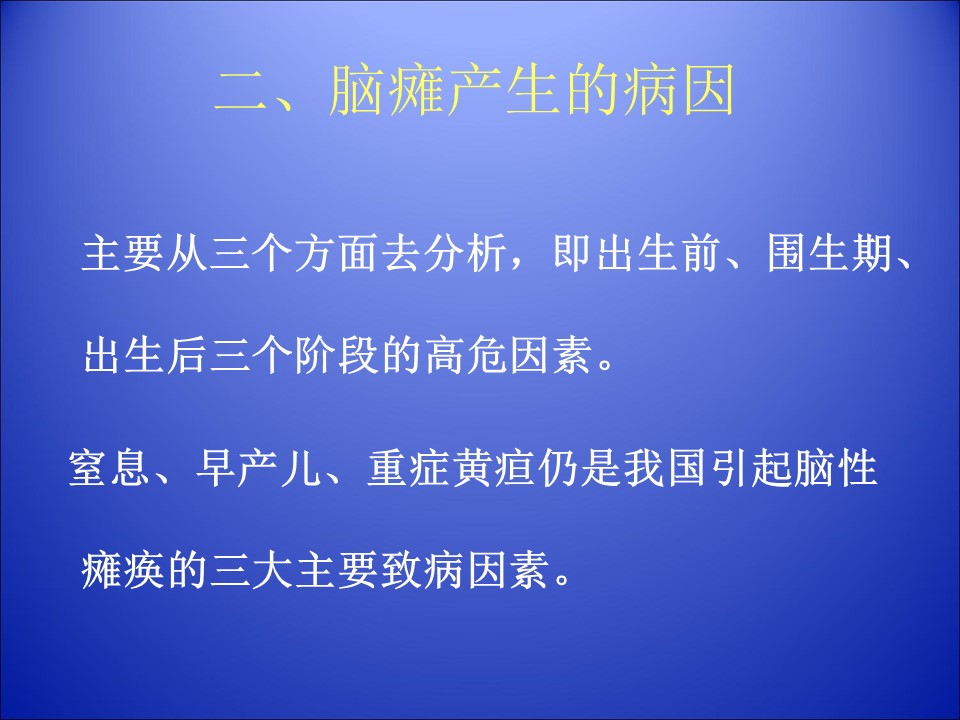 二、脑瘫产生的病因

主要从三个方面去分析，即出生前、围生期、出生后三个阶段的高危因素。

窒息、早产儿、重症黄疸仍是我国引起脑性瘫痪的三大主要致病因素。